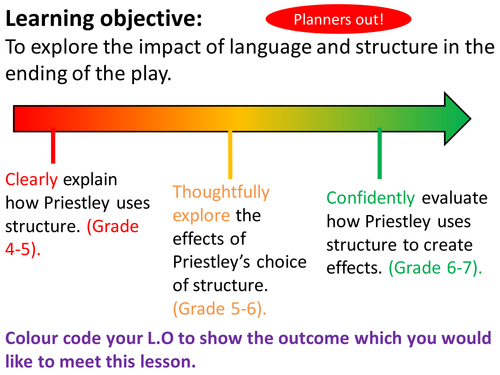 Learning objective:

Planners out!

To explore the impact of language and structure in the ending of the play.

Clearly explain how Priestley uses structure. (Grade 4-5).

Thoughtfully explore the effects of Priestley's choice of structure. (Grade 5-6).

Confidently evaluate how Priestley uses structure to create effects. (Grade 6-7).

Colour code your L.O to show the outcome which you would like to meet this lesson.